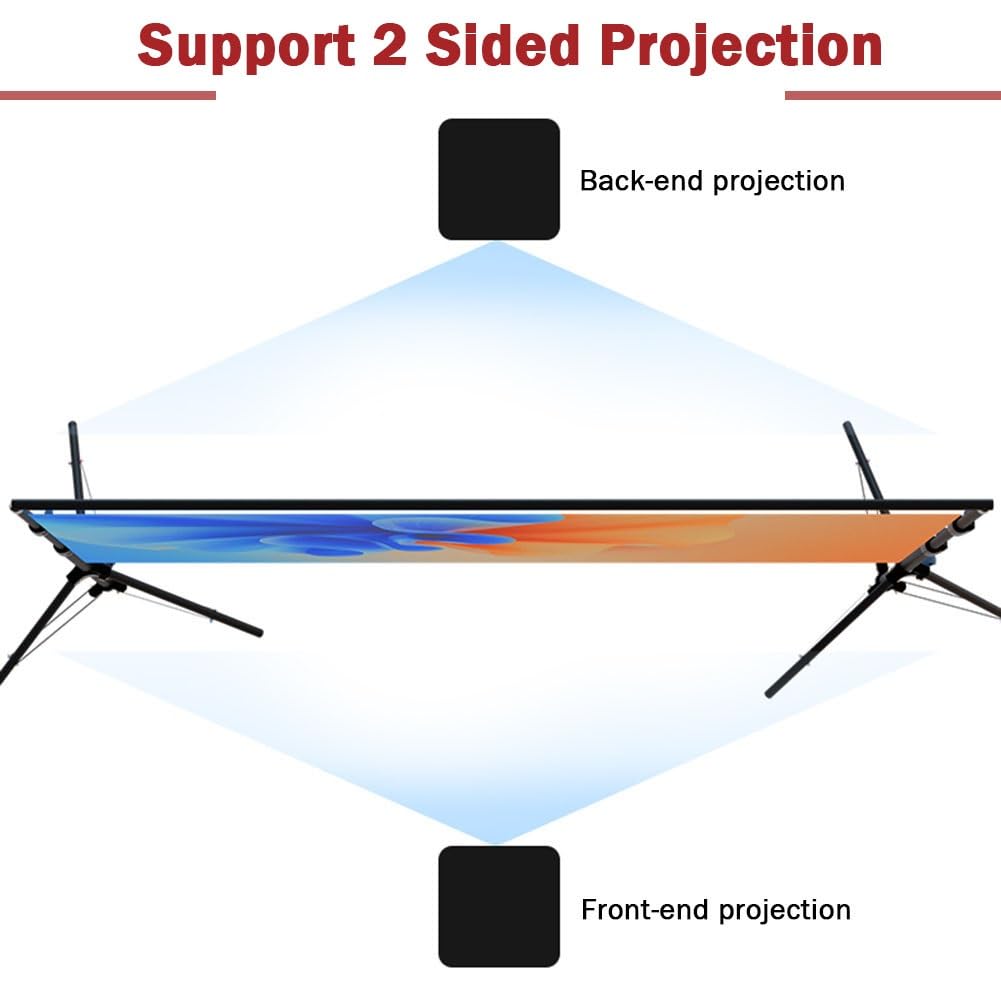 Support 2 Sided Projection

Back-end projection

Front-end projection